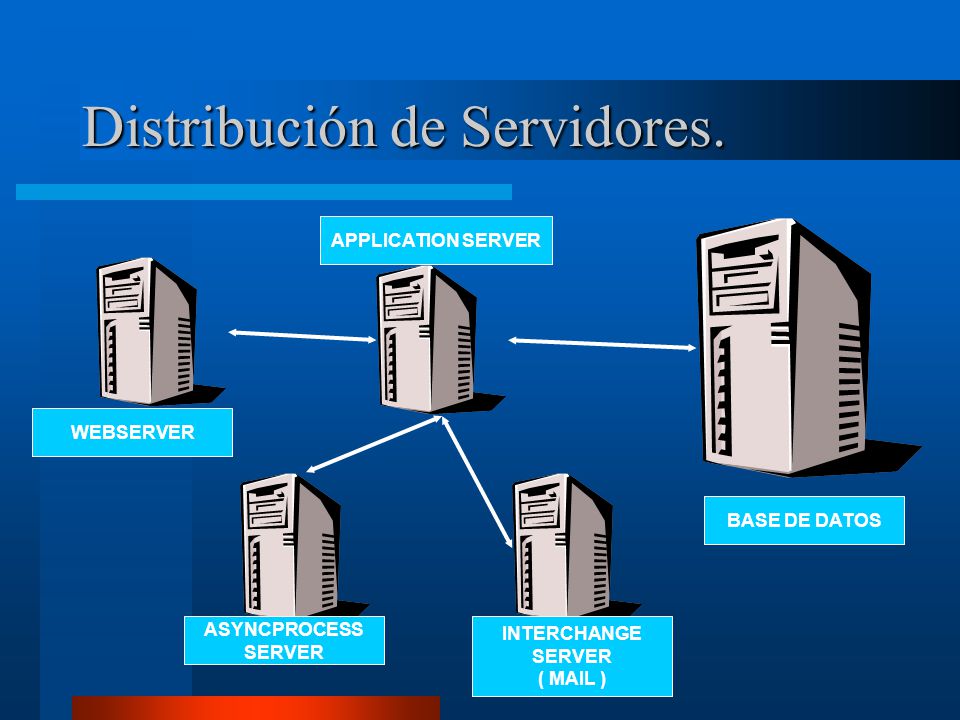 Distribución de Servidores.

APPLICATION SERVER

WEBSERVER

BASE DE DATOS

ASYNCPROCESS SERVER

INTERCHANGE SERVER ( MAIL )